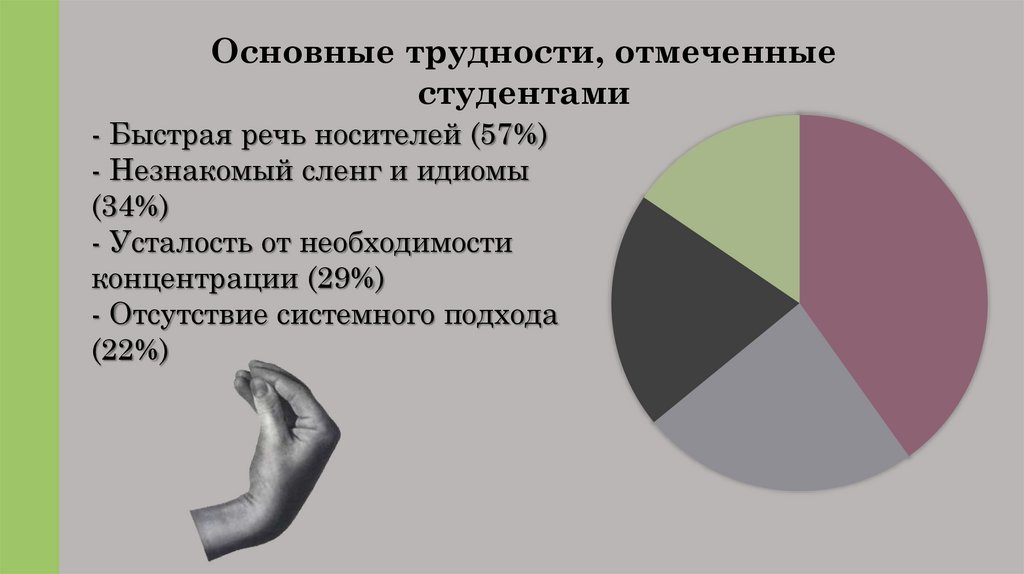 Основные трудности, отмеченные студентами

- Быстрая речь носителей (57%)
- Незнакомый сленг и идиомы (34%)
- Усталость от необходимости концентрации (29%)
- Отсутствие системного подхода (22%)